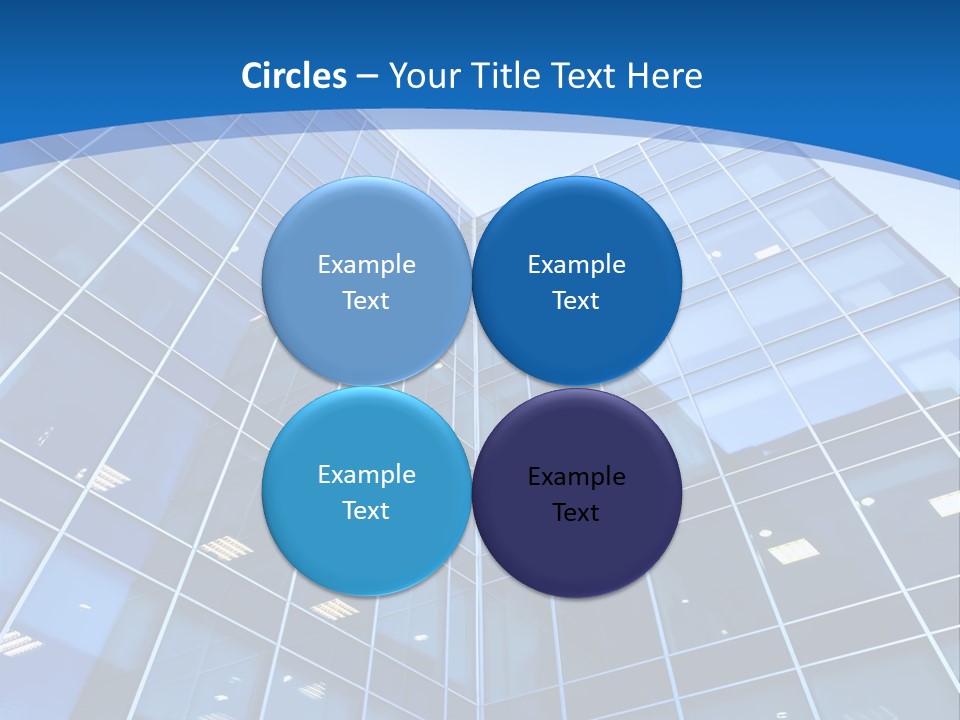 Circles – Your Title Text Here

Example Text

Example Text

Example Text

Example Text